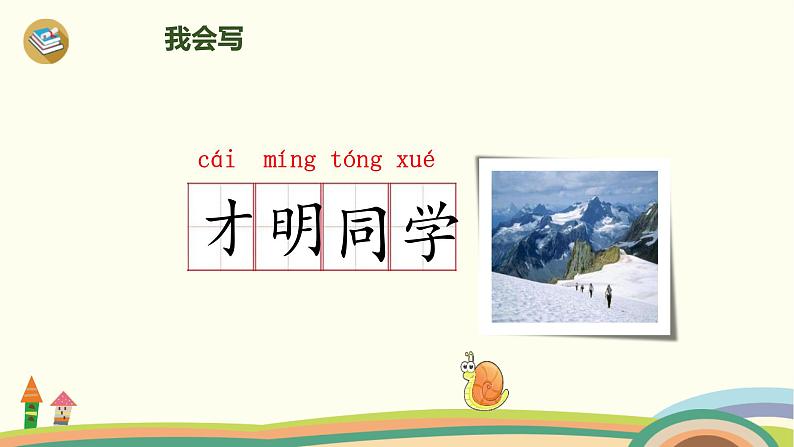 我会写

cái míng tóng xué

才 明 同 学